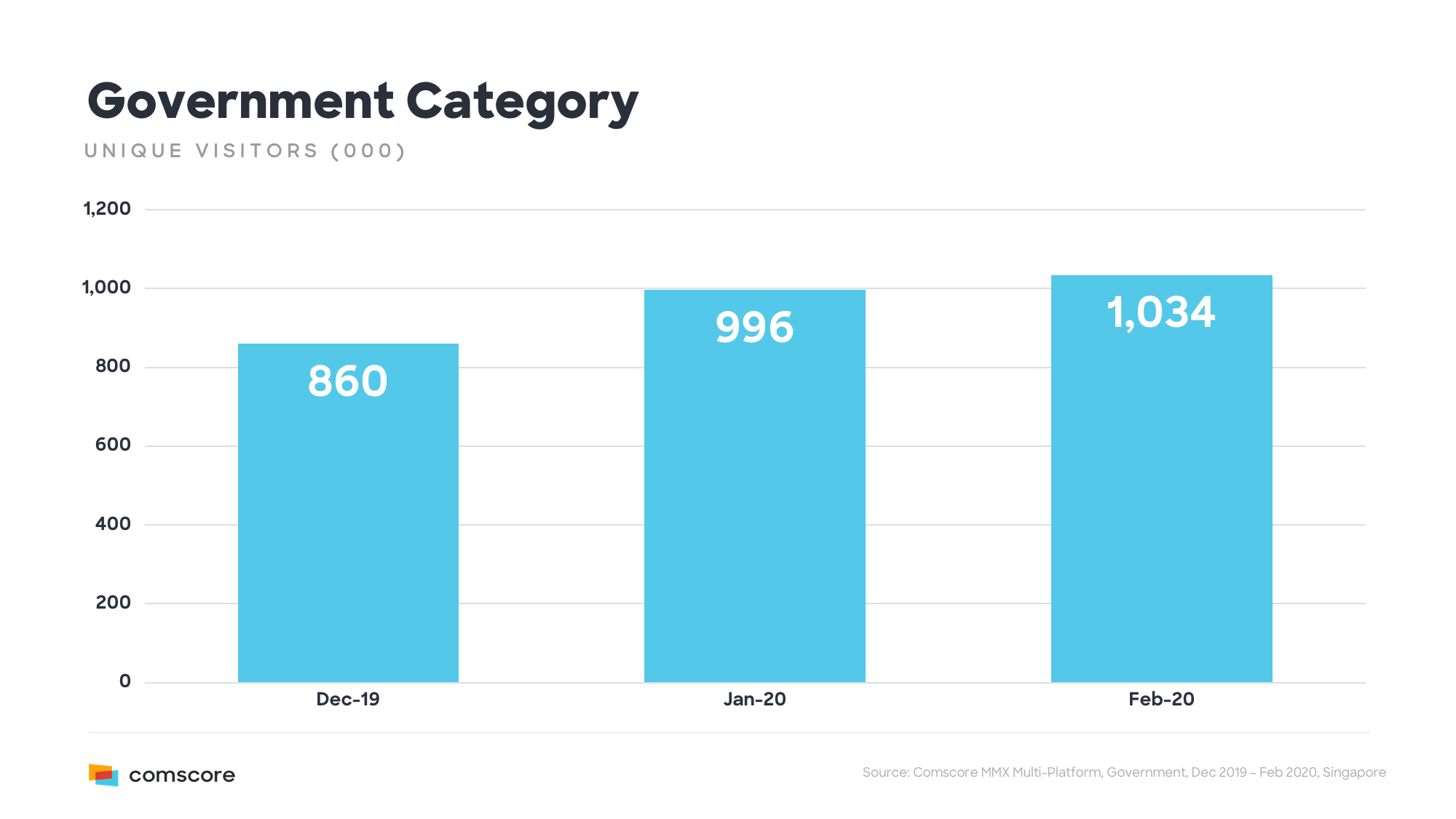 Government Category

UNIQUE VISITORS (000)

1,200
1,000
800
600
400
200
0

860
996
1,034

Dec-19
Jan-20
Feb-20

comscore

Source: Comscore MMX Multi-Platform, Government, Dec 2019 – Feb 2020, Singapore